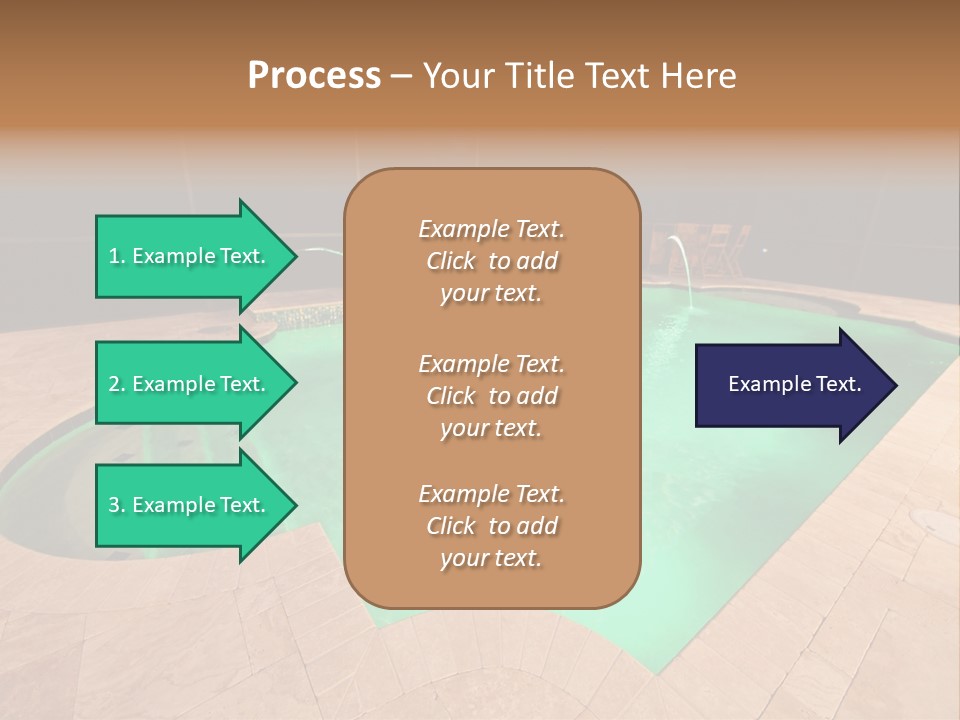 Process – Your Title Text Here

1. Example Text.

2. Example Text.

3. Example Text.

Example Text. Click to add your text.

Example Text. Click to add your text.

Example Text. Click to add your text.

Example Text.